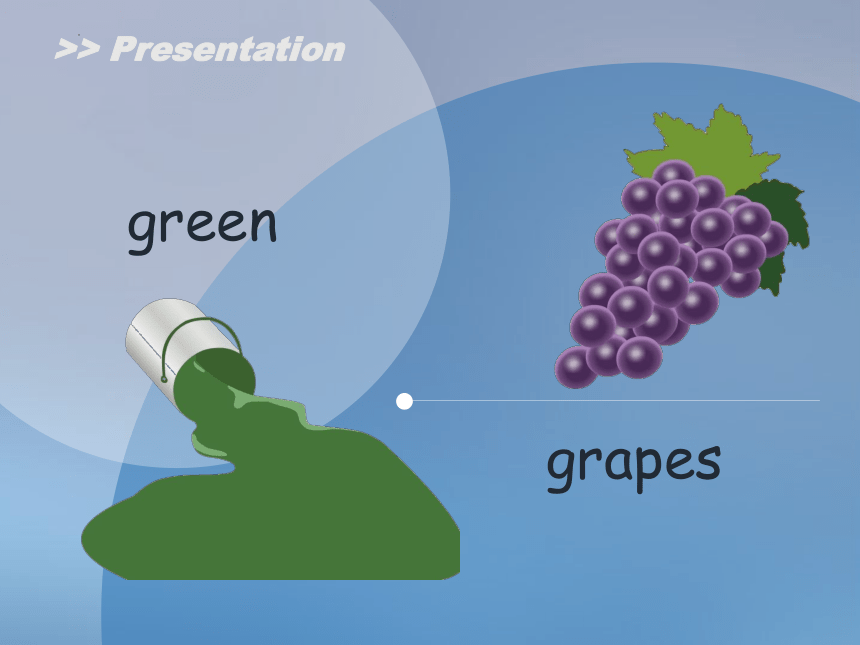 >> Presentation

green

grapes